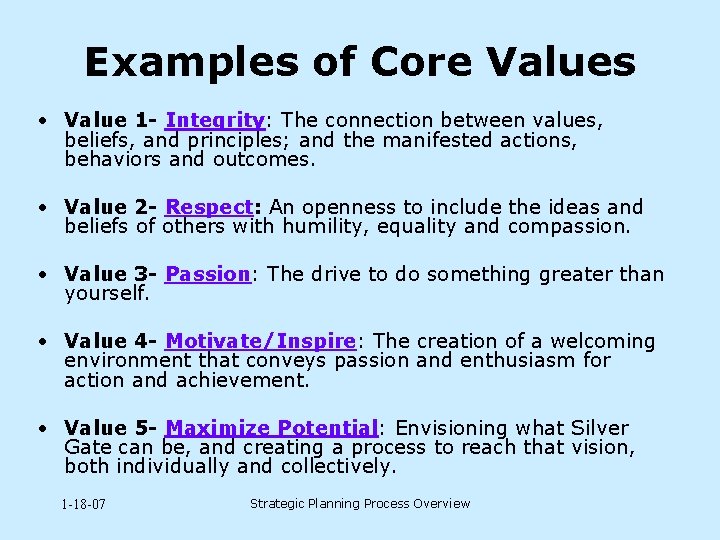 Examples of Core Values

• Value 1- Integrity: The connection between values, beliefs, and principles; and the manifested actions, behaviors and outcomes.

• Value 2- Respect: An openness to include the ideas and beliefs of others with humility, equality and compassion.

• Value 3- Passion: The drive to do something greater than yourself.

• Value 4- Motivate/Inspire: The creation of a welcoming environment that conveys passion and enthusiasm for action and achievement.

• Value 5- Maximize Potential: Envisioning what Silver Gate can be, and creating a process to reach that vision, both individually and collectively.

1-18-07

Strategic Planning Process Overview